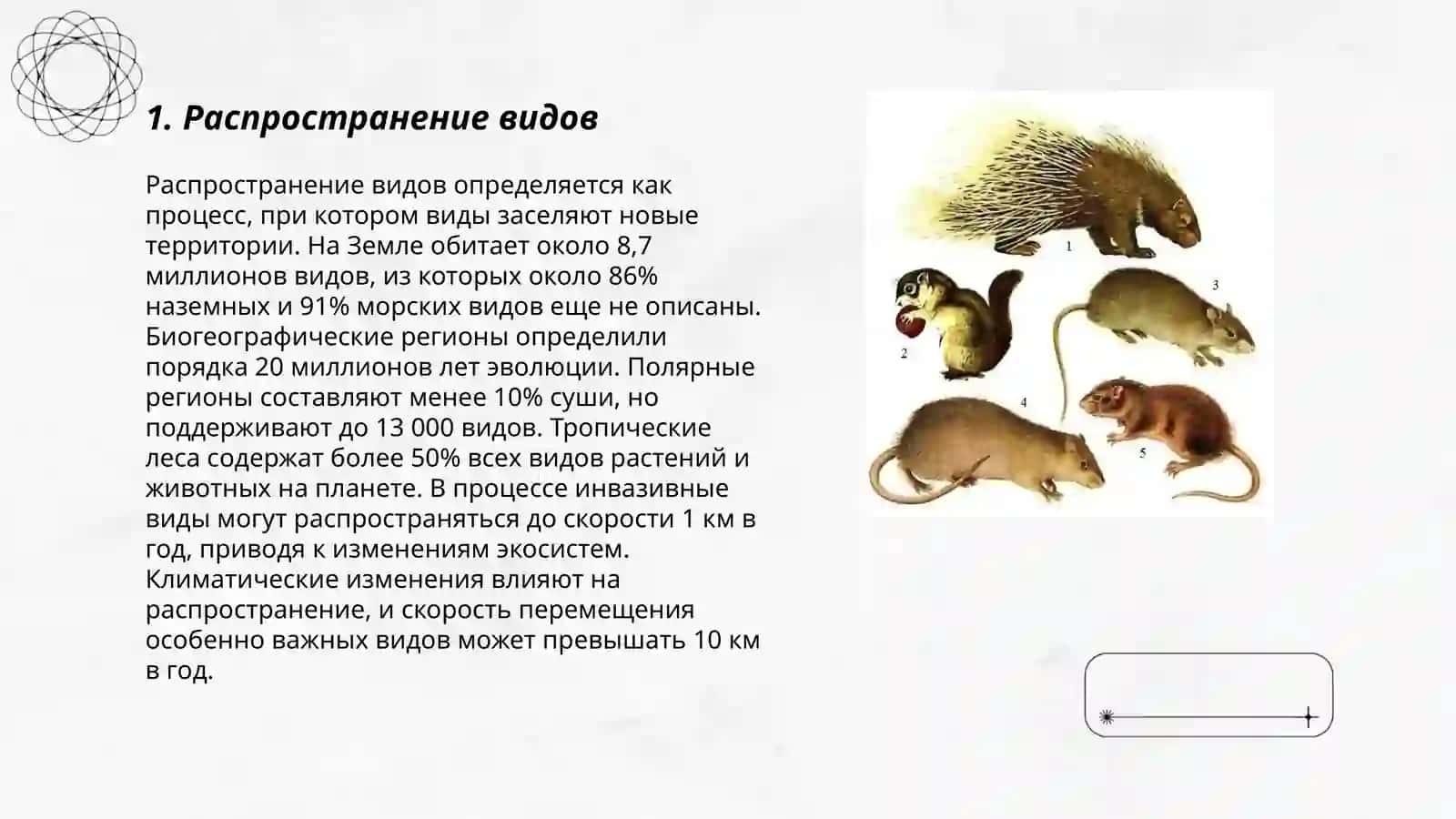 1. Распространение видов

Распространение видов определяется как процесс, при котором виды заселяют новые территории. На Земле обитает около 8,7 миллионов видов, из которых около 86% наземных и 91% морских видов еще не описаны. Биогеографические регионы определили порядка 20 миллионов лет эволюции. Полярные регионы составляют менее 10% суши, но поддерживают до 13 000 видов. Тропические леса содержат более 50% всех видов растений и животных на планете. В процессе инвазивные виды могут распространяться до скорости 1 км в год, приводя к изменениям экосистем. Климатические изменения влияют на распространение, и скорость перемещения особенно важных видов может превышать 10 км в год.

1
2
3
4
5